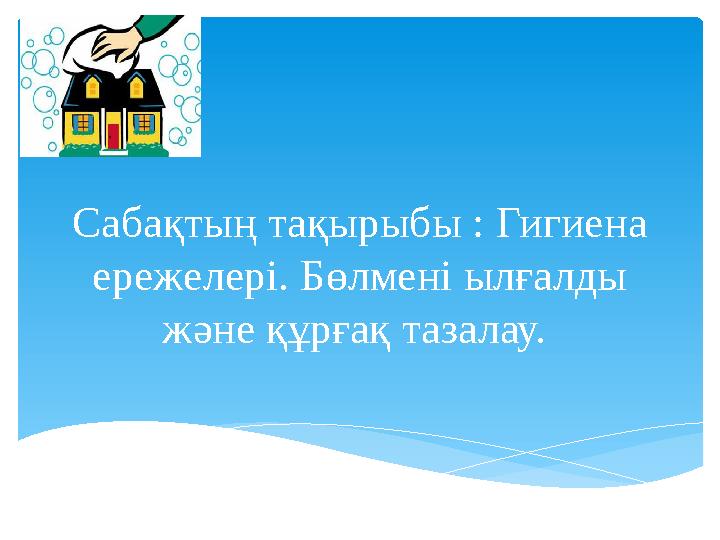 Сабақтың тақырыбы : Гигиена ережелері. Бөлмені ылғалды және құрғақ тазалау.